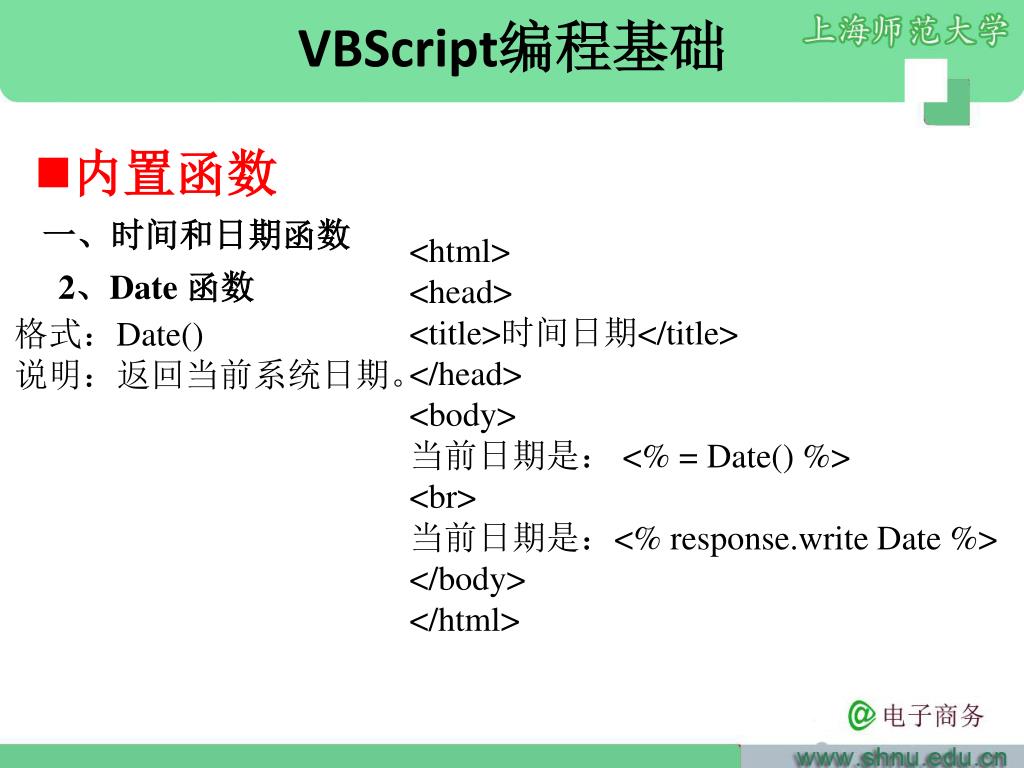 VBScript编程基础

上海师范大学

■内置函数

一、时间和日期函数

2、Date 函数

格式：Date()

说明：返回当前系统日期。

<html>
<head>
<title>时间日期</title>
</head>
<body>
当前日期是： <% = Date() %>
<br>
当前日期是：<% response.write Date %>
</body>
</html>

@电子商务

www.shnu.edu.cn